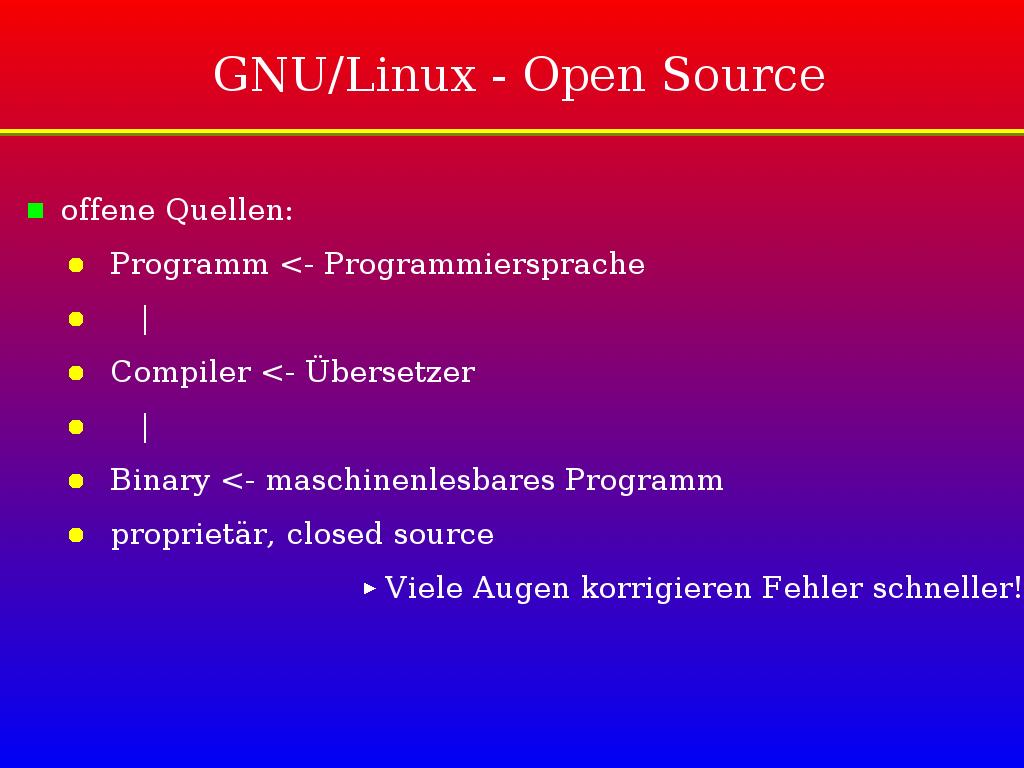 GNU/Linux - Open Source

offene Quellen:

Programm <- Programmiersprache

|

Compiler <- Übersetzer

|

Binary <- maschinenlesbares Programm

proprietär, closed source

Viele Augen korrigieren Fehler schneller!